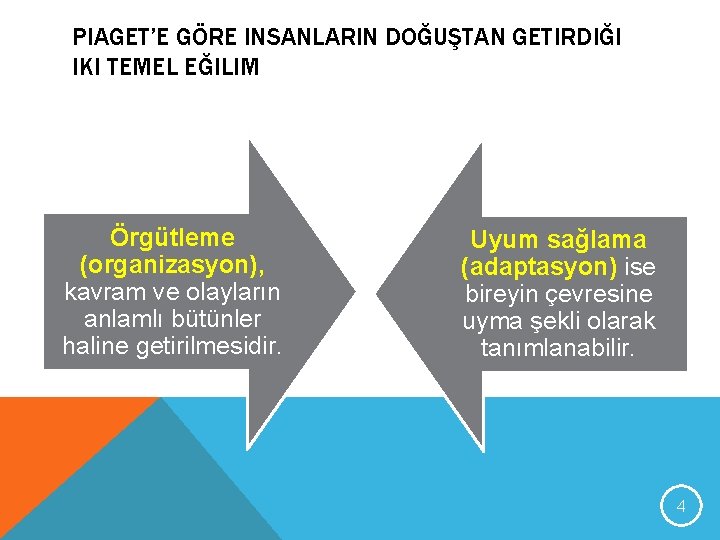 PIAGET'E GÖRE INSANLARIN DOĞUŞTAN GETIRDIĞI IKI TEMEL EĞILIM

Örgütleme (organizasyon), kavram ve olayların anlamlı bütünler haline getirilmesidir.

Uyum sağlama (adaptasyon) ise bireyin çevresine uyma şekli olarak tanımlanabilir.

4